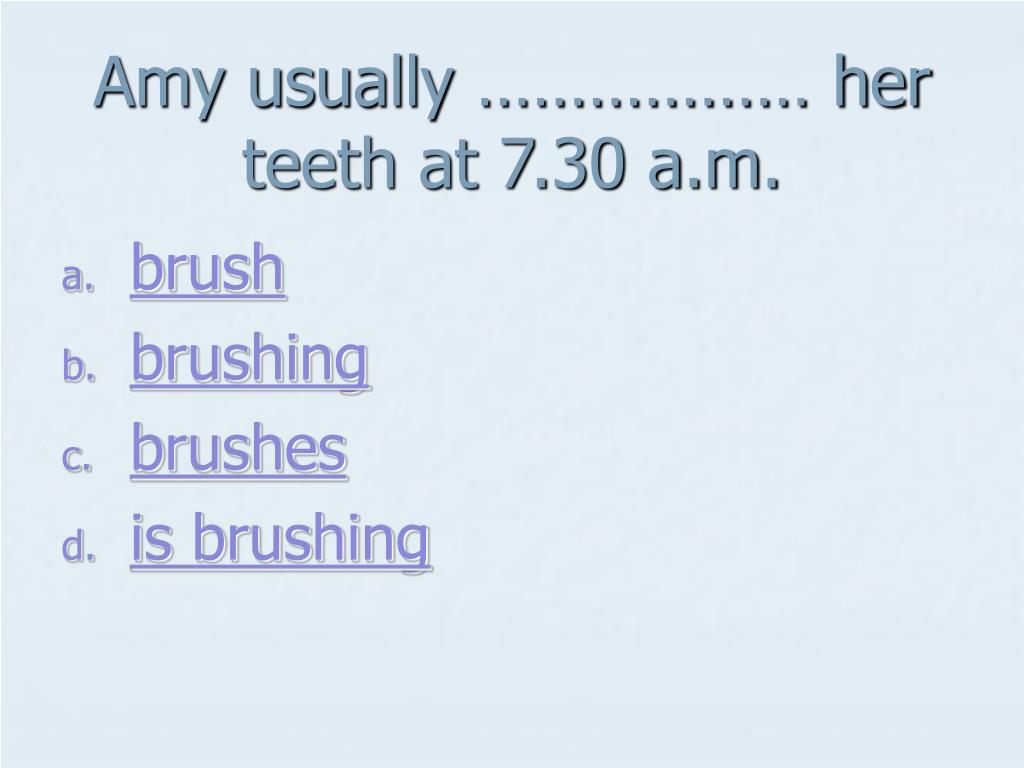 Amy usually ……………… her teeth at 7.30 a.m.

a. brush
b. brushing
c. brushes
d. is brushing